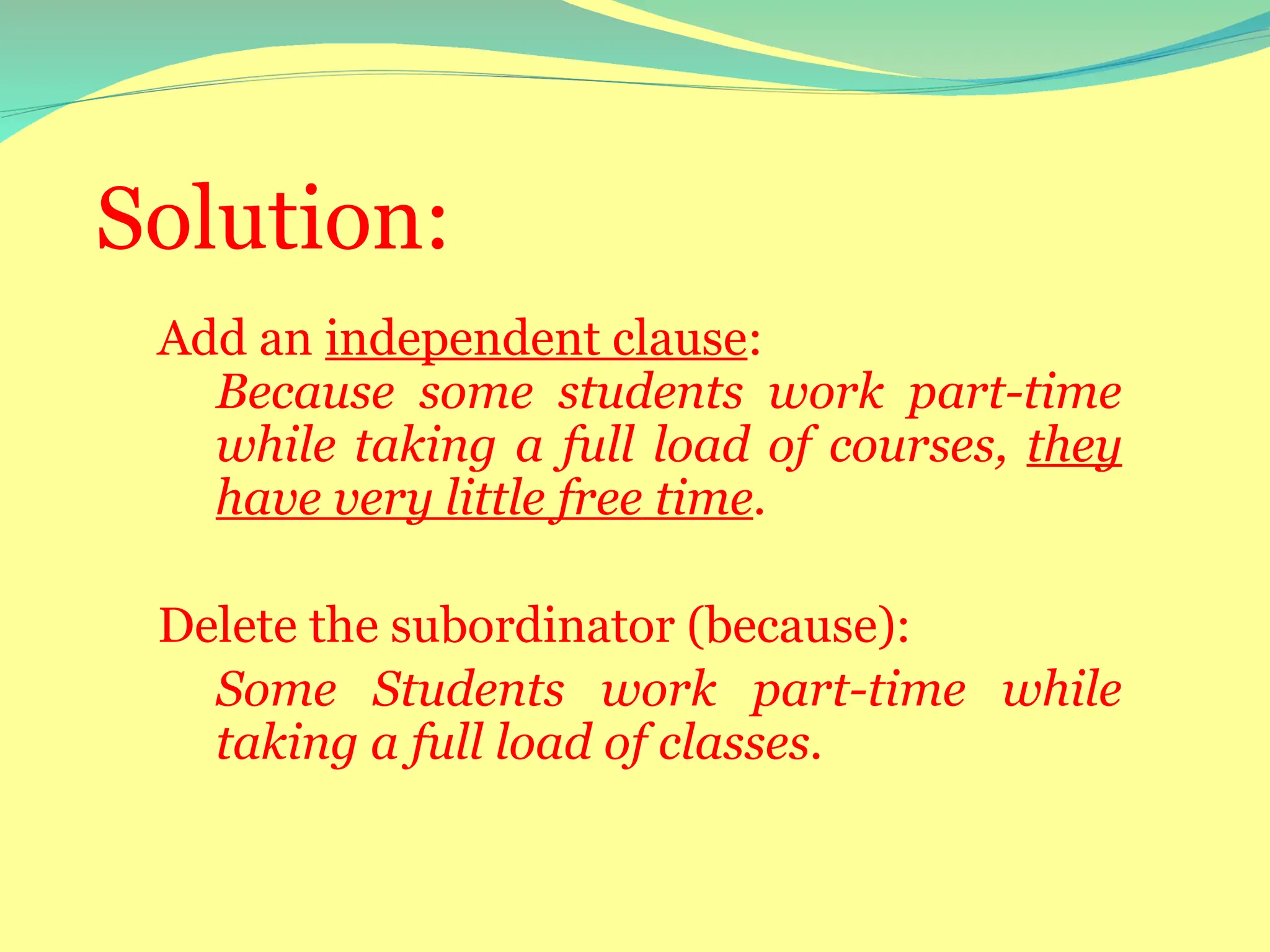 Solution:

Add an independent clause:

Because some students work part-time while taking a full load of courses, they have very little free time.

Delete the subordinator (because):

Some Students work part-time while taking a full load of classes.